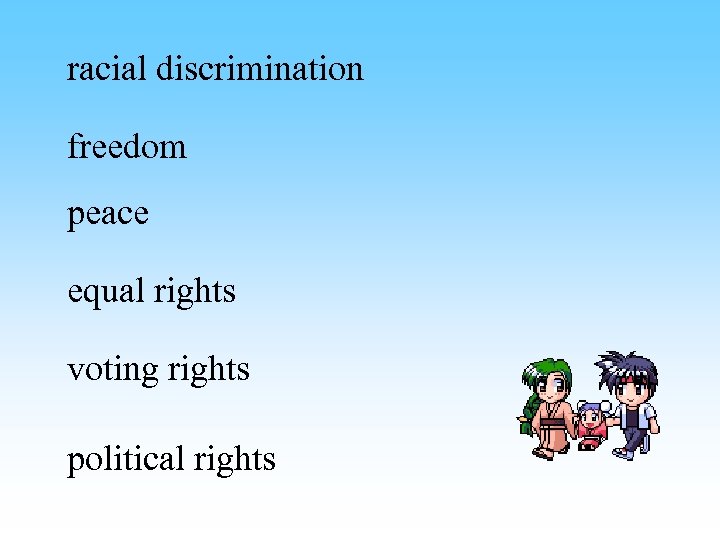 racial discrimination

freedom

peace

equal rights

voting rights

political rights